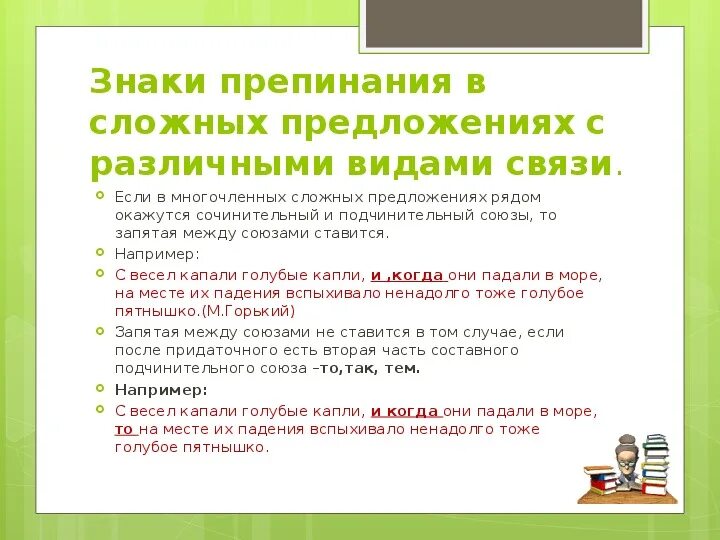 Знаки препинания в сложных предложениях с различными видами связи.

Если в многочленных сложных предложениях рядом окажутся сочинительный и подчинительный союзы, то запятая между союзами ставится.

Например:

С весел капали голубые капли, и ,когда они падали в море, на месте их падения вспыхивало ненадолго тоже голубое пятнышко.(М.Горький)

Запятая между союзами не ставится в том случае, если после придаточного есть вторая часть составного подчинительного союза –то,так, тем.

Например:

С весел капали голубые капли, и когда они падали в море, то на месте их падения вспыхивало ненадолго тоже голубое пятнышко.